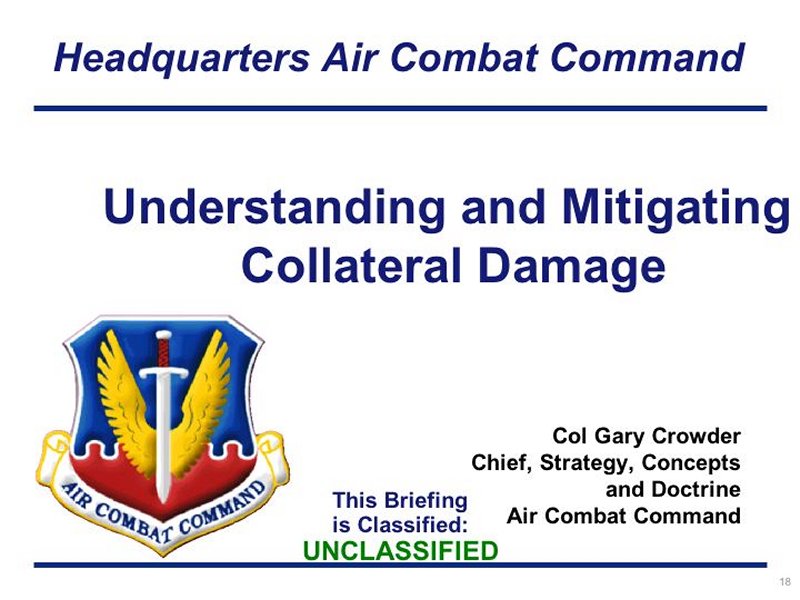 Headquarters Air Combat Command

Understanding and Mitigating Collateral Damage

AIR COMBAT COMMAND

Col Gary Crowder
Chief, Strategy, Concepts and Doctrine
Air Combat Command

This Briefing is Classified:
UNCLASSIFIED

18